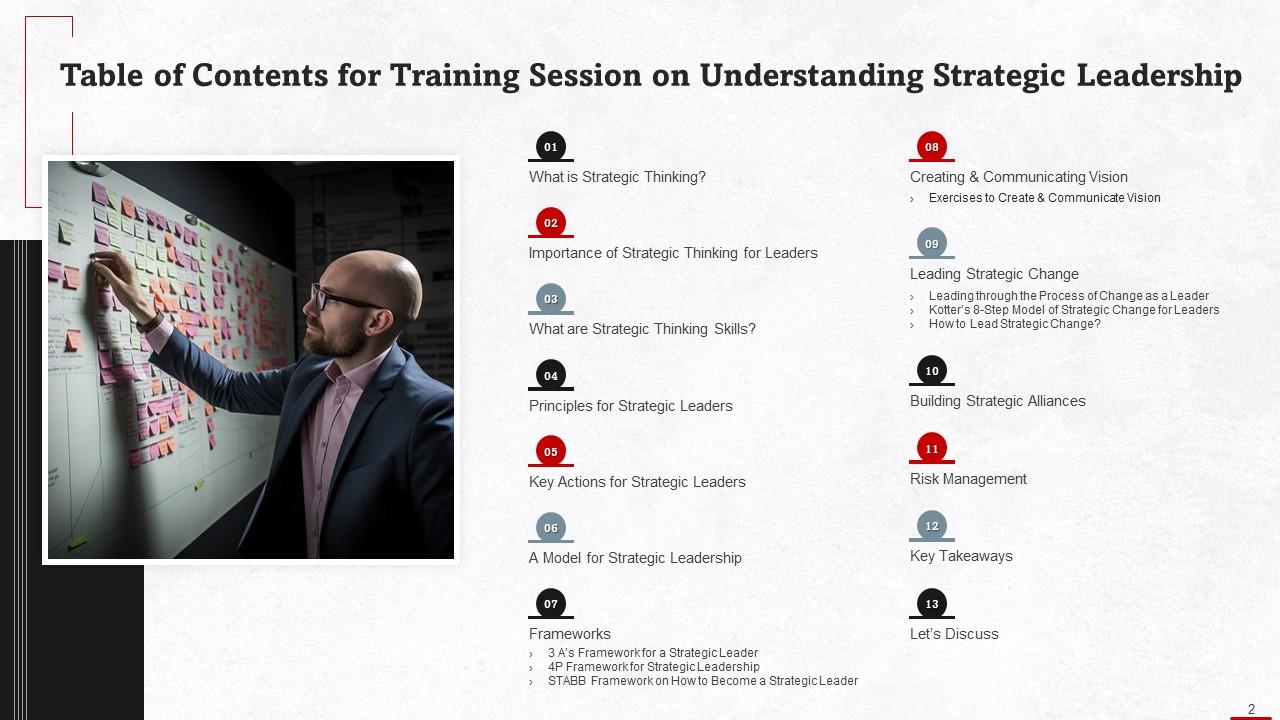 Table of Contents for Training Session on Understanding Strategic Leadership

01
What is Strategic Thinking?

02
Importance of Strategic Thinking for Leaders

03
What are Strategic Thinking Skills?

04
Principles for Strategic Leaders

05
Key Actions for Strategic Leaders

06
A Model for Strategic Leadership

07
Frameworks
› 3 A's Framework for a Strategic Leader
› 4P Framework for Strategic Leadership
› STABB Framework on How to Become a Strategic Leader

08
Creating & Communicating Vision
› Exercises to Create & Communicate Vision

09
Leading Strategic Change
› Leading through the Process of Change as a Leader
› Kotter's 8-Step Model of Strategic Change for Leaders
› How to Lead Strategic Change?

10
Building Strategic Alliances

11
Risk Management

12
Key Takeaways

13
Let's Discuss

2